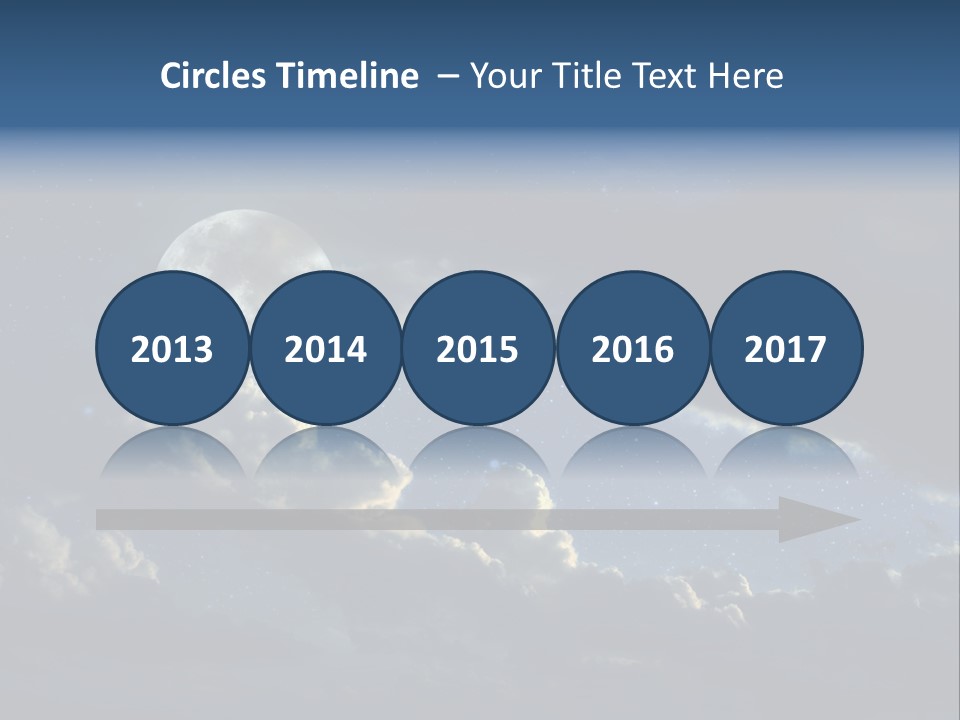 Circles Timeline – Your Title Text Here

2013

2014

2015

2016

2017